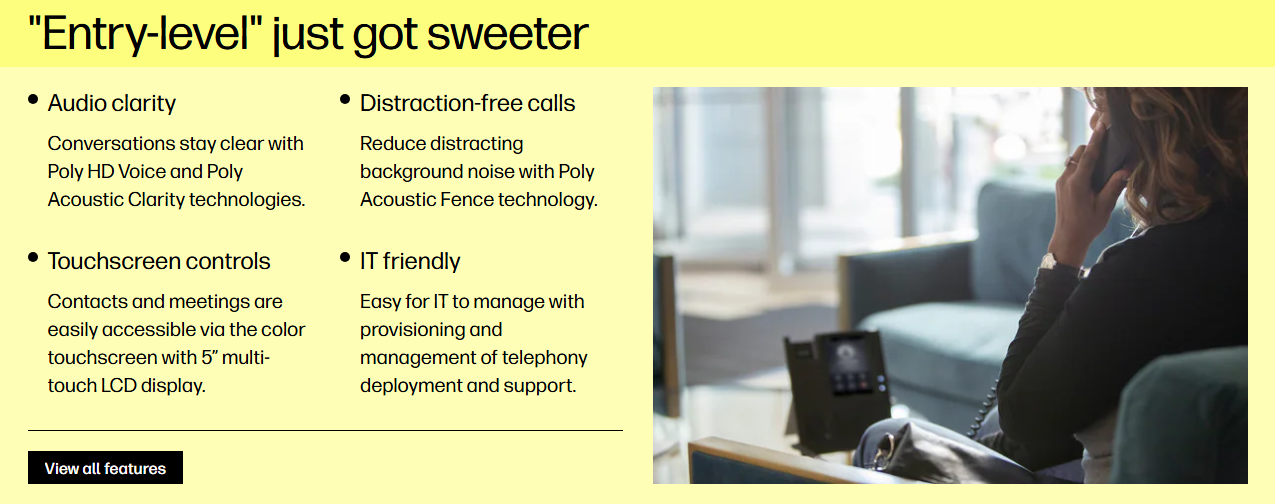 "Entry-level" just got sweeter

• Audio clarity

Conversations stay clear with Poly HD Voice and Poly Acoustic Clarity technologies.

• Touchscreen controls

Contacts and meetings are easily accessible via the color touchscreen with 5" multi-touch LCD display.

• Distraction-free calls

Reduce distracting background noise with Poly Acoustic Fence technology.

• IT friendly

Easy for IT to manage with provisioning and management of telephony deployment and support.

View all features